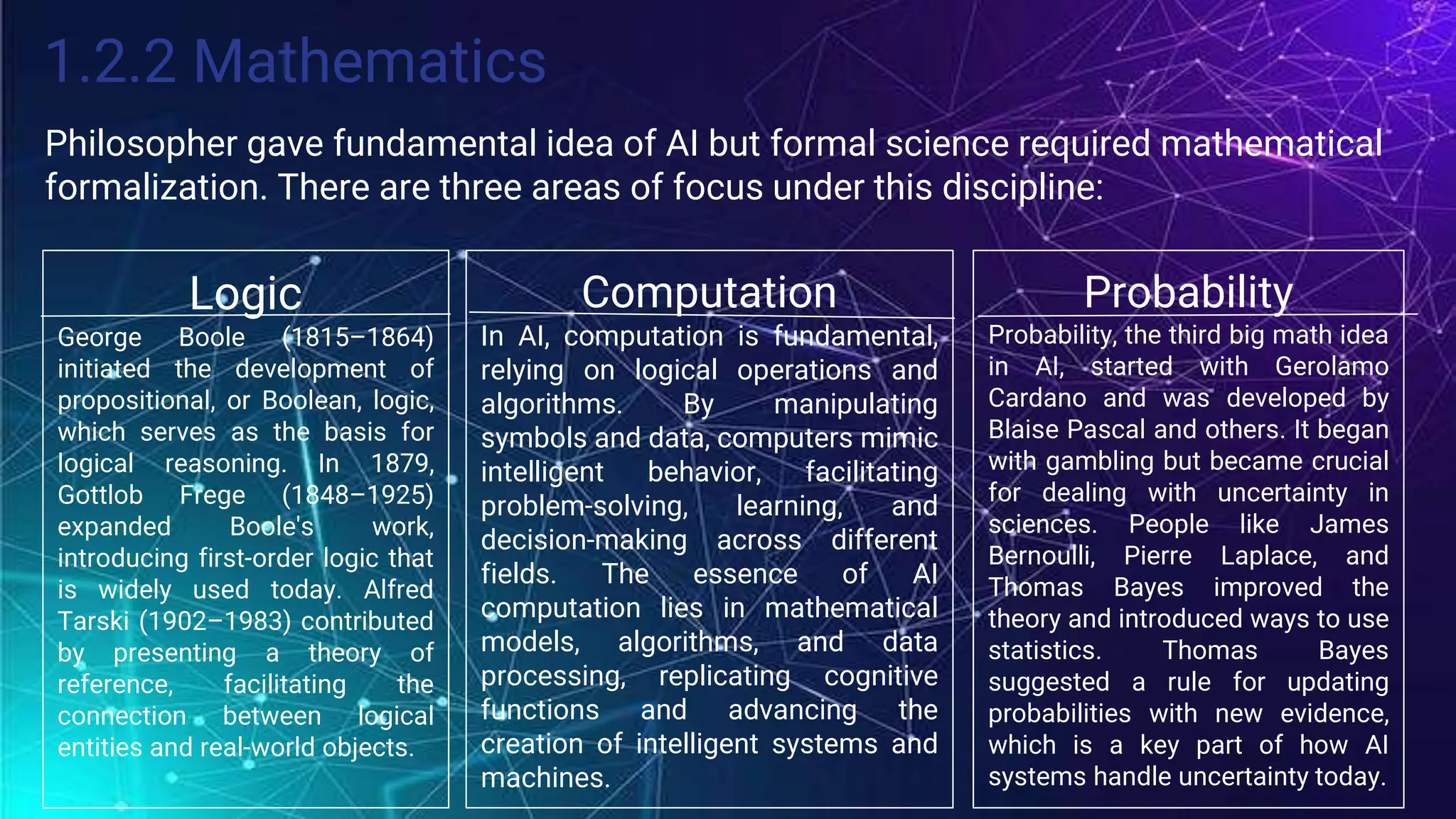 1.2.2 Mathematics

Philosopher gave fundamental idea of AI but formal science required mathematical formalization. There are three areas of focus under this discipline:

Logic

George Boole (1815–1864) initiated the development of propositional, or Boolean, logic, which serves as the basis for logical reasoning. In 1879, Gottlob Frege (1848–1925) expanded Boole's work, introducing first-order logic that is widely used today. Alfred Tarski (1902–1983) contributed by presenting a theory of reference, facilitating the connection between logical entities and real-world objects.

Computation

In AI, computation is fundamental, relying on logical operations and algorithms. By manipulating symbols and data, computers mimic intelligent behavior, facilitating problem-solving, learning, and decision-making across different fields. The essence of AI computation lies in mathematical models, algorithms, and data processing, replicating cognitive functions and advancing the creation of intelligent systems and machines.

Probability

Probability, the third big math idea in AI, started with Gerolamo Cardano and was developed by Blaise Pascal and others. It began with gambling but became crucial for dealing with uncertainty in sciences. People like James Bernoulli, Pierre Laplace, and Thomas Bayes improved the theory and introduced ways to use statistics. Thomas Bayes suggested a rule for updating probabilities with new evidence, which is a key part of how AI systems handle uncertainty today.